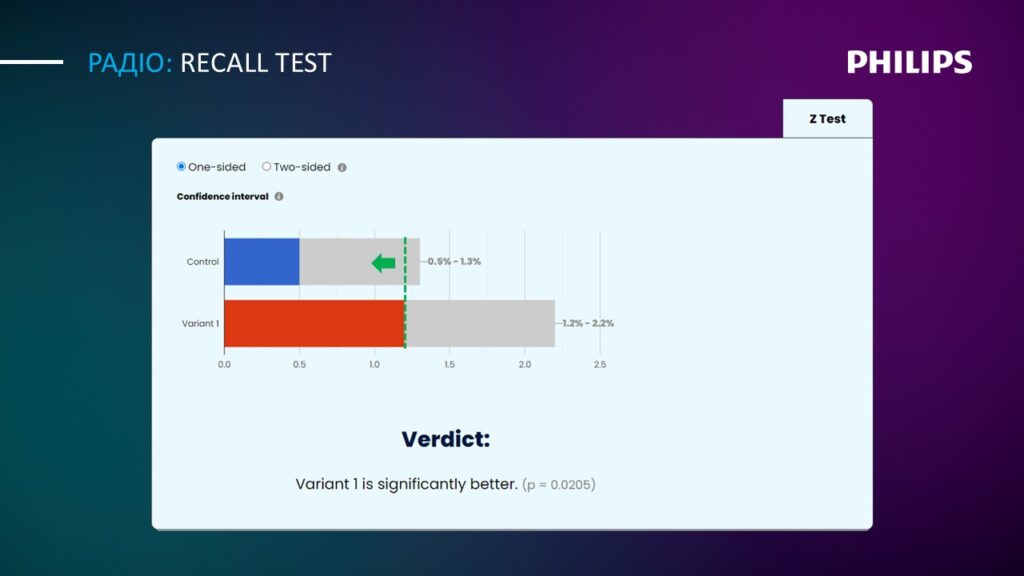 РАДІО: RECALL TEST

PHILIPS

Z Test

One-sided Two-sided

Confidence interval

Control

0.5% - 1.3%

Variant 1

1.2% - 2.2%

0.0 0.5 1.0 1.5 2.0 2.5

Verdict:

Variant 1 is significantly better. (p = 0.0205)